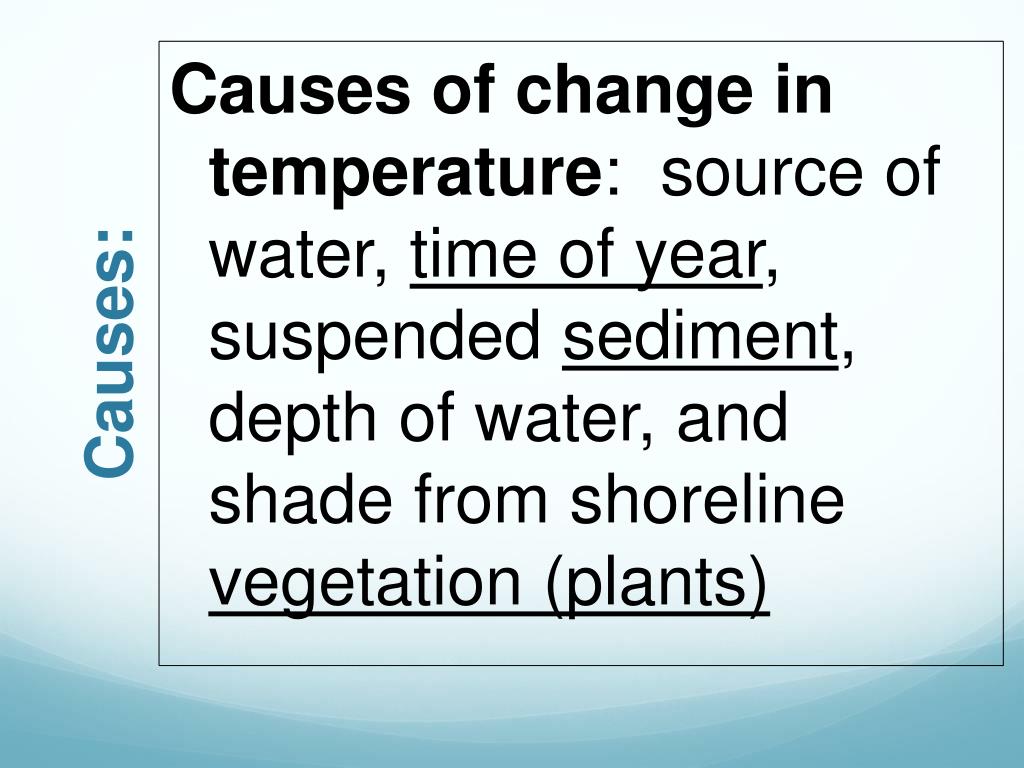 Causes:

Causes of change in temperature: source of water, time of year, suspended sediment, depth of water, and shade from shoreline vegetation (plants)